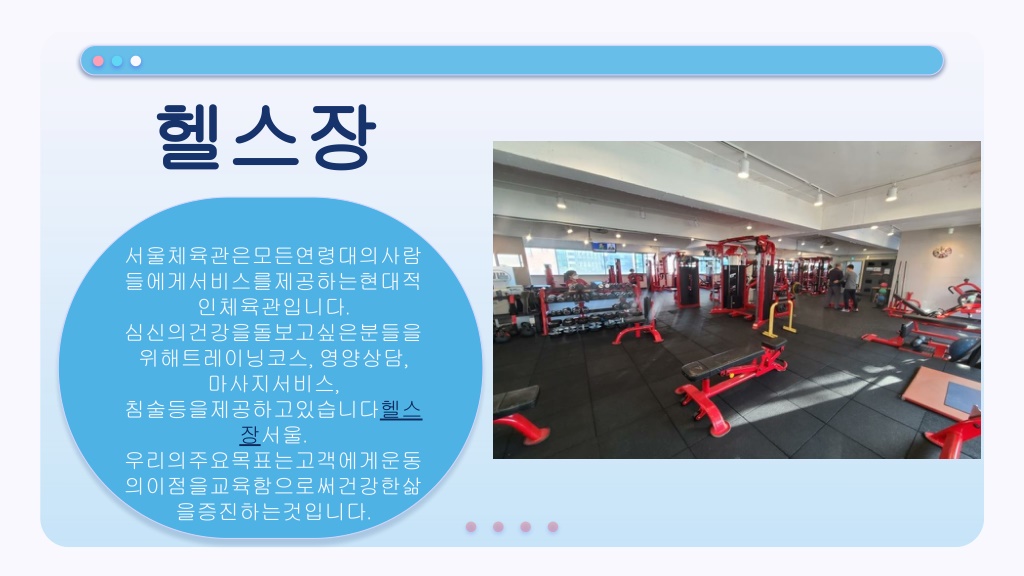 헬스장

서울체육관은모든연령대의사람들에게서비스를제공하는현대적인체육관입니다.
심신의건강을돌보고싶은분들을위해트레이닝코스, 영양상담, 마사지서비스, 침술등을제공하고있습니다헬스장서울.
우리의주요목표는고객에게운동의이점을교육함으로써건강한삶을증진하는것입니다.